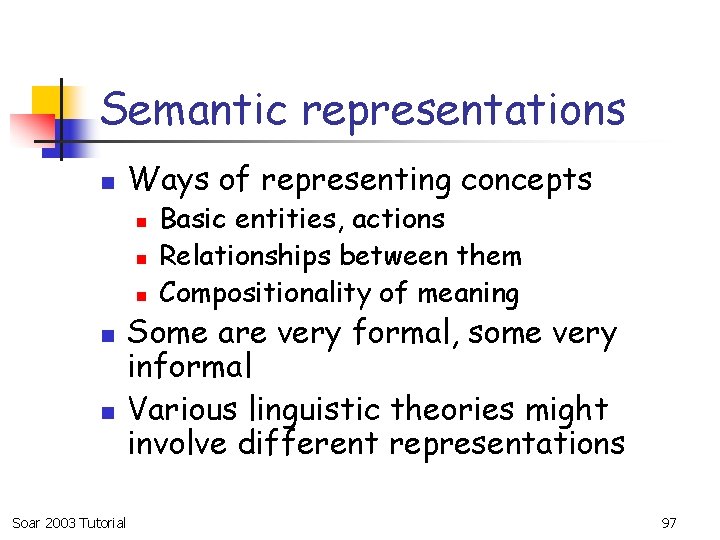 Semantic representations

- Ways of representing concepts
  - Basic entities, actions
  - Relationships between them
  - Compositionality of meaning
- Some are very formal, some very informal
- Various linguistic theories might involve different representations

Soar 2003 Tutorial

97